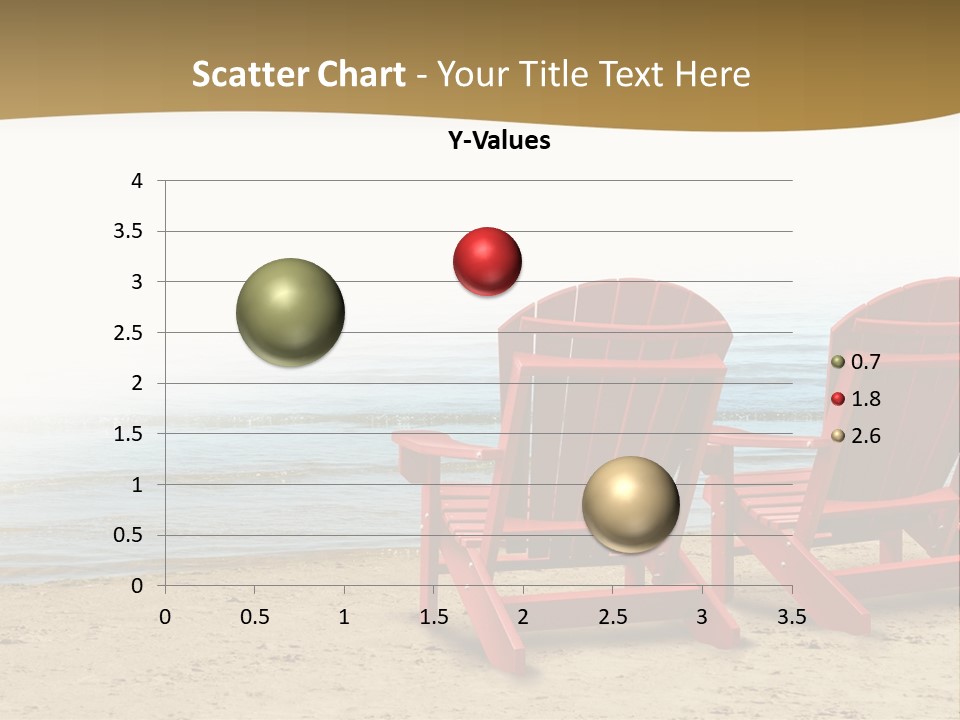 Scatter Chart - Your Title Text Here

Y-Values

4
3.5
3
2.5
2
1.5
1
0.5
0

0 0.5 1 1.5 2 2.5 3 3.5

0.7
1.8
2.6